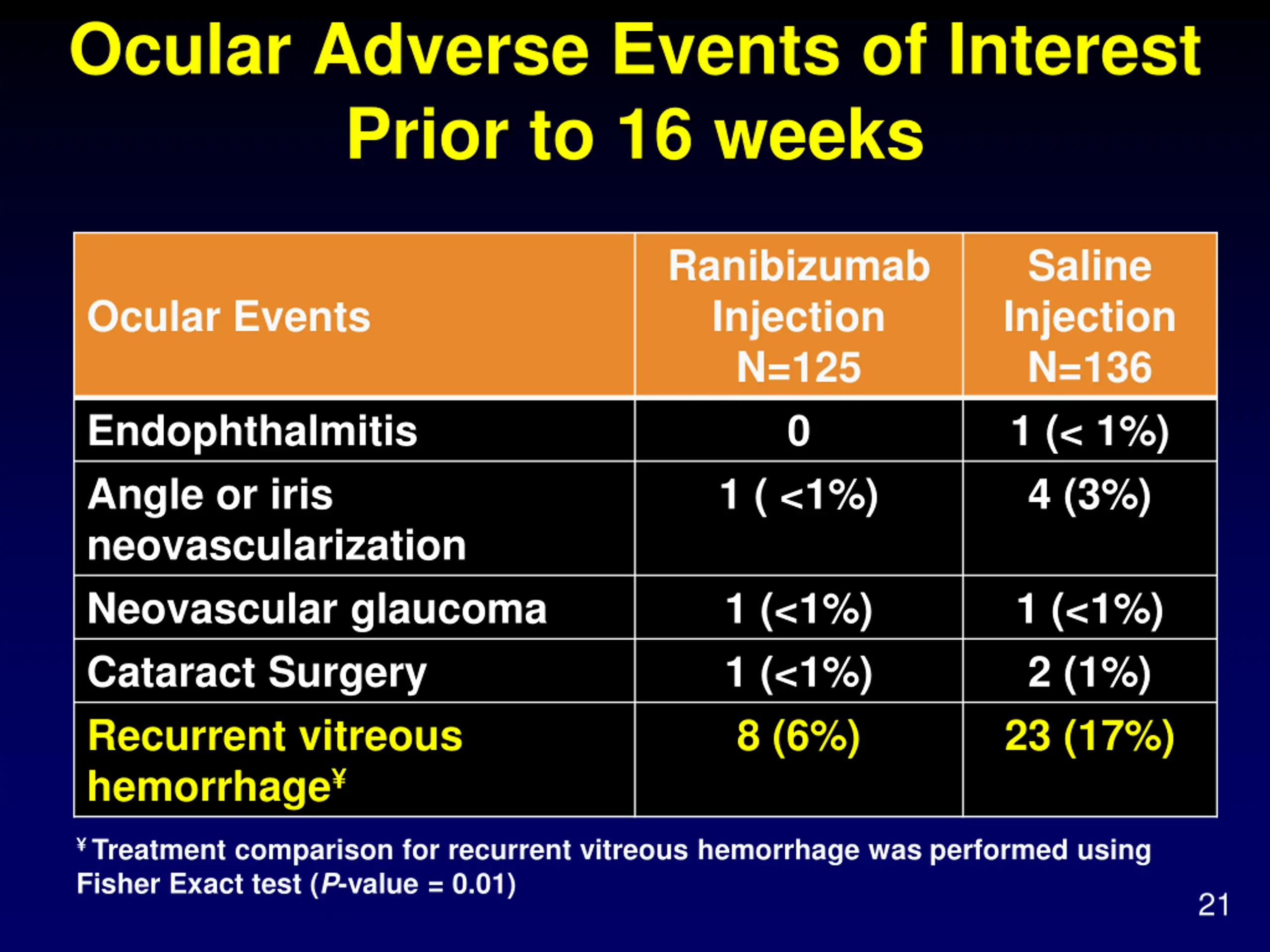 Ocular Adverse Events of Interest Prior to 16 weeks

| Ocular Events | Ranibizumab Injection N=125 | Saline Injection N=136 |
|---|---|---|
| Endophthalmitis | 0 | 1 (< 1%) |
| Angle or iris neovascularization | 1 ( <1%) | 4 (3%) |
| Neovascular glaucoma | 1 (<1%) | 1 (<1%) |
| Cataract Surgery | 1 (<1%) | 2 (1%) |
| Recurrent vitreous hemorrhage¥ | 8 (6%) | 23 (17%) |

¥ Treatment comparison for recurrent vitreous hemorrhage was performed using Fisher Exact test (P-value = 0.01)

21